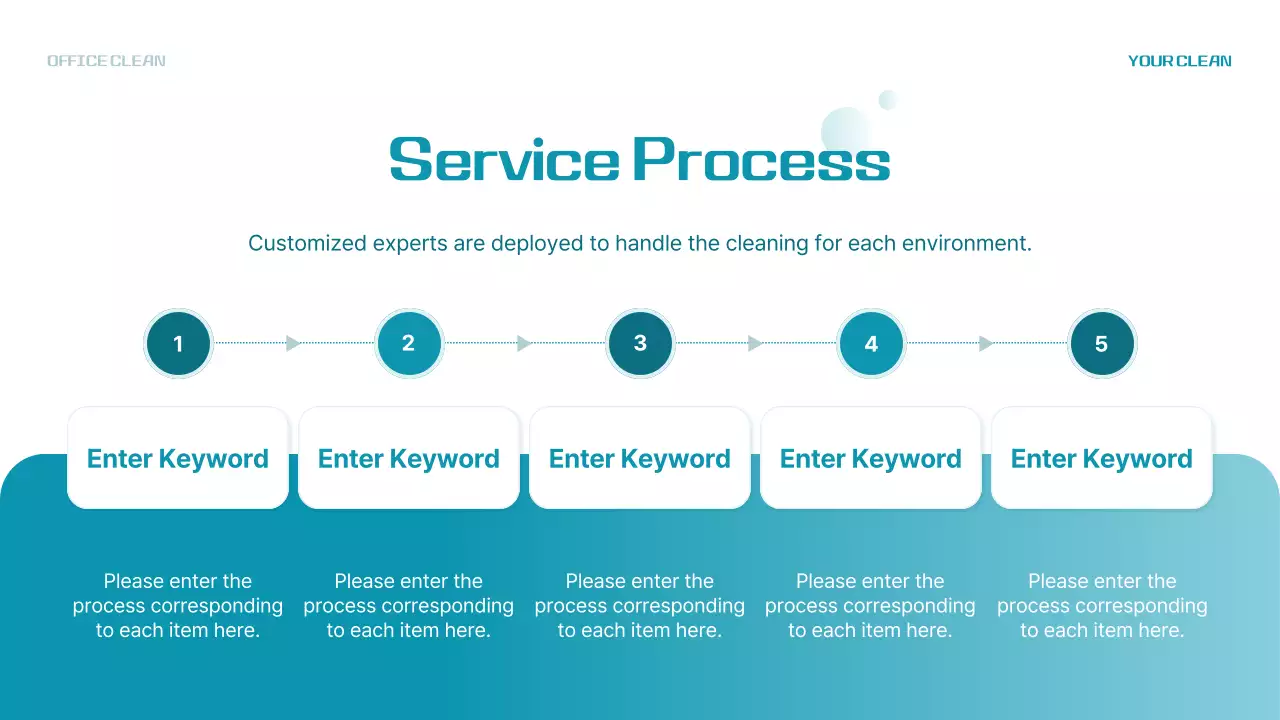 OFFICE CLEAN

YOUR CLEAN

Service Process

Customized experts are deployed to handle the cleaning for each environment.

1

Enter Keyword

Please enter the process corresponding to each item here.

2

Enter Keyword

Please enter the process corresponding to each item here.

3

Enter Keyword

Please enter the process corresponding to each item here.

4

Enter Keyword

Please enter the process corresponding to each item here.

5

Enter Keyword

Please enter the process corresponding to each item here.